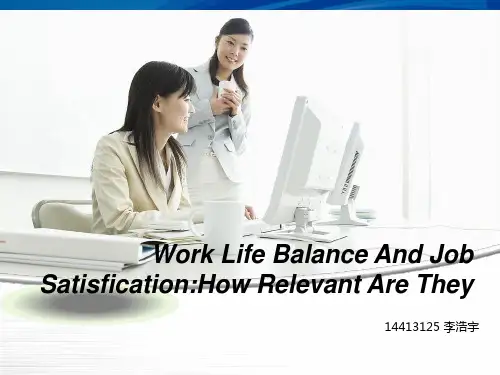 Work Life Balance And Job Satisfication:How Relevant Are They

14413125 李浩宇